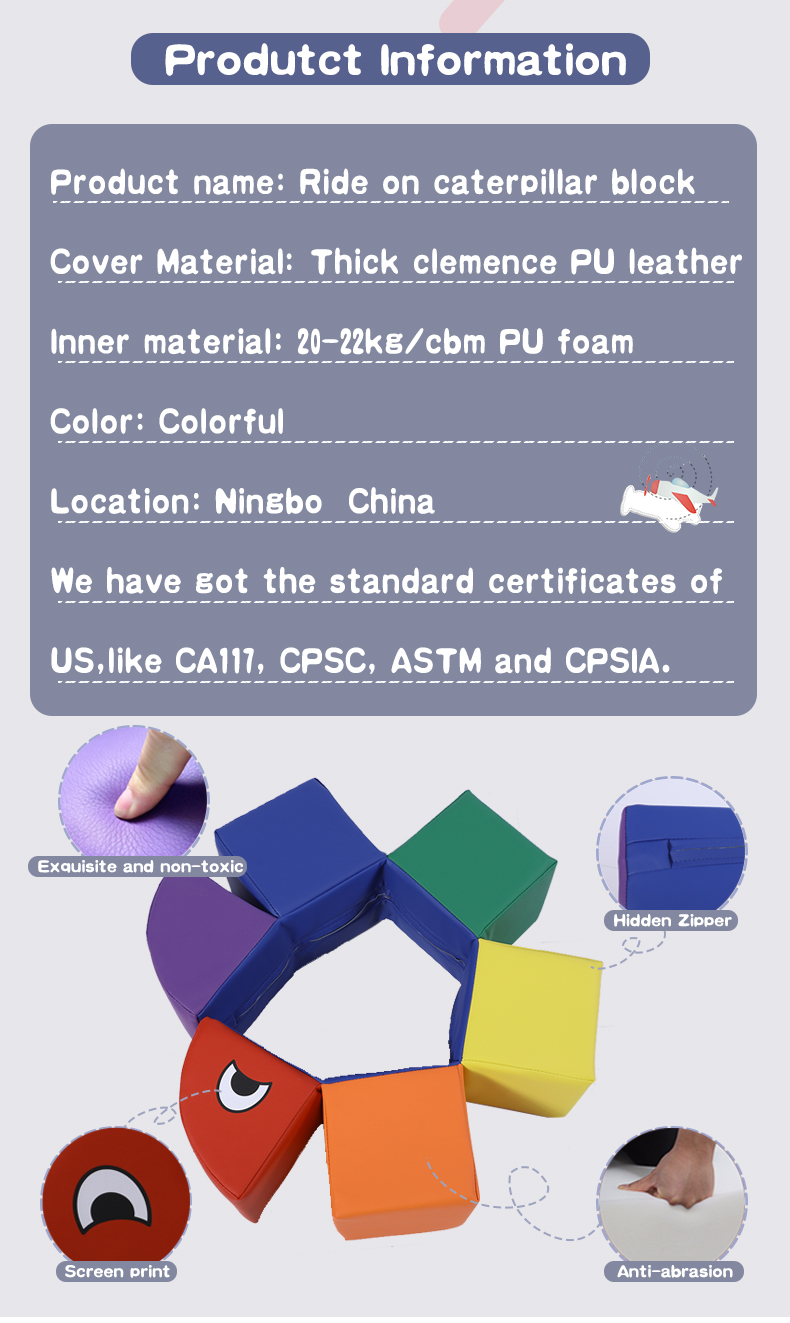 Produtct Information

Product name: Ride on caterpillar block

Cover Material: Thick clemence PU leather

Inner material: 20-22kg/cbm PU foam

Color: Colorful

Location: Ningbo China

We have got the standard certificates of US,like CA117, CPSC, ASTM and CPSIA.

Exquisite and non-toxic

Hidden Zipper

Screen print

Anti-abrasion